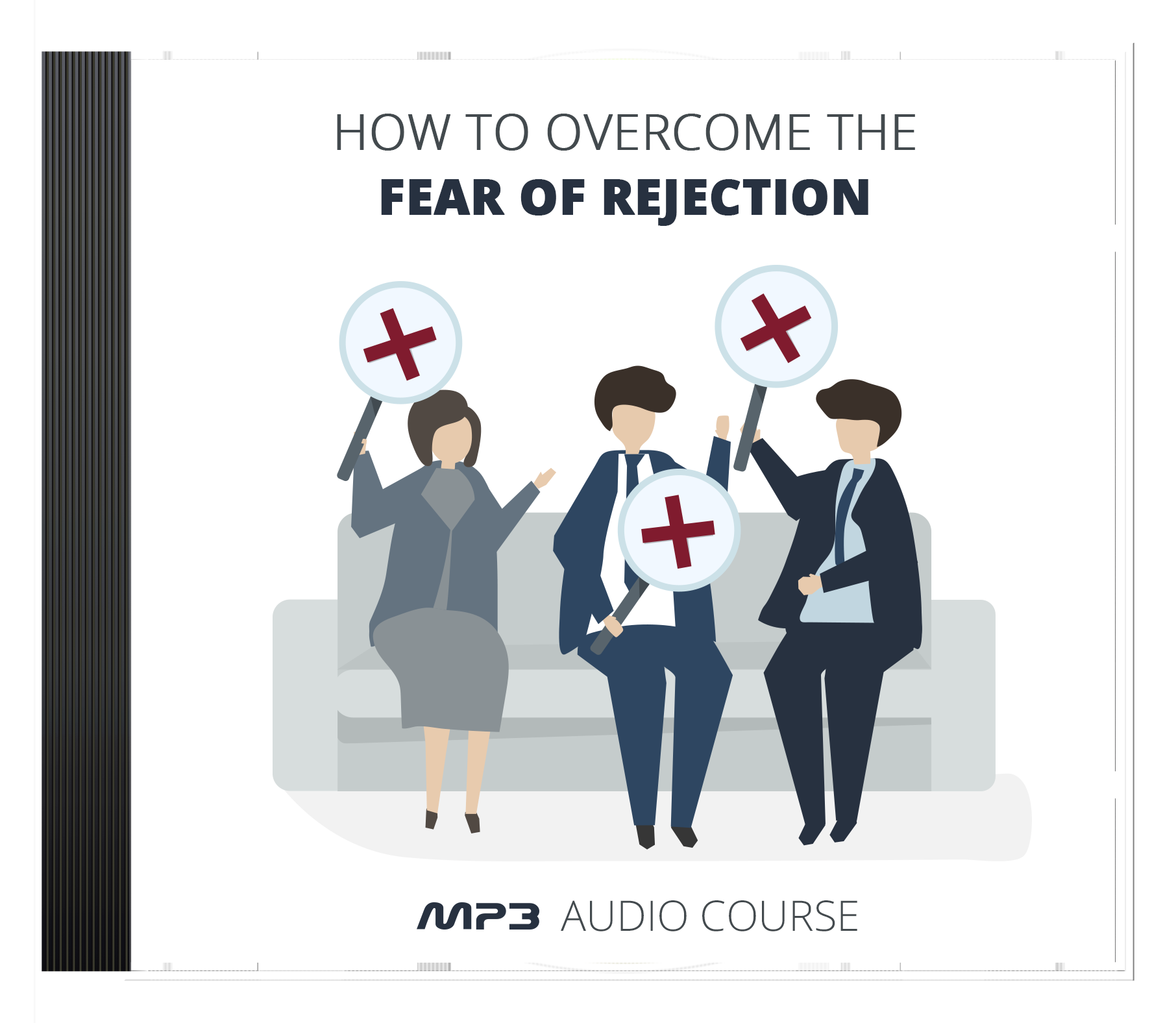 HOW TO OVERCOME THE
FEAR OF REJECTION

MP3 AUDIO COURSE